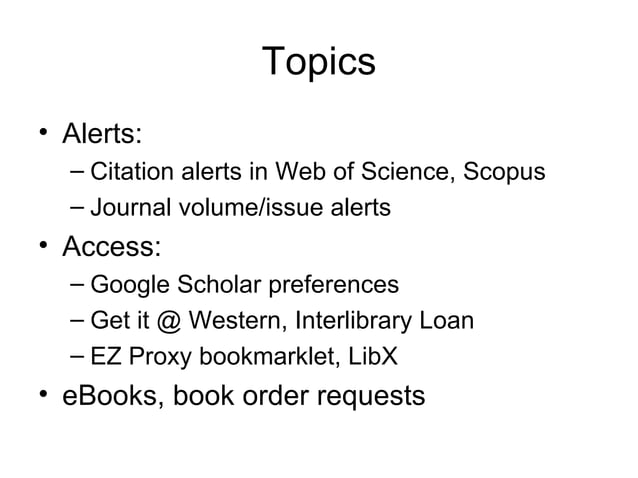 Topics

• Alerts:
– Citation alerts in Web of Science, Scopus
– Journal volume/issue alerts
• Access:
– Google Scholar preferences
– Get it @ Western, Interlibrary Loan
– EZ Proxy bookmarklet, LibX
• eBooks, book order requests